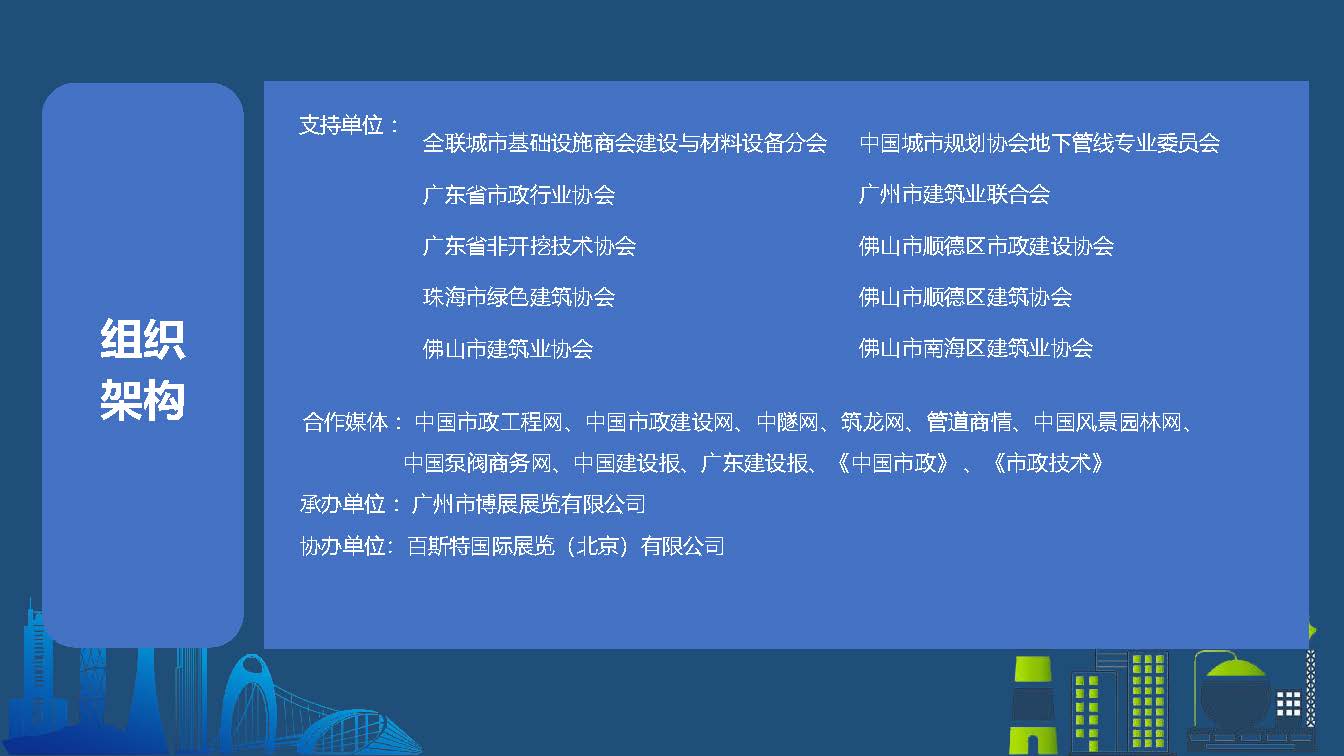 组织架构

支持单位：

全联城市基础设施商会建设与材料设备分会
广东省市政行业协会
广东省非开挖技术协会
珠海市绿色建筑协会
佛山市建筑业协会

中国城市规划协会地下管线专业委员会
广州市建筑业联合会
佛山市顺德区市政建设协会
佛山市顺德区建筑协会
佛山市南海区建筑业协会

合作媒体：中国市政工程网、中国市政建设网、中隧网、筑龙网、管道商情、中国风景园林网、中国泵阀商务网、中国建设报、广东建设报、《中国市政》、《市政技术》

承办单位：广州市博展展览有限公司

协办单位：百斯特国际展览（北京）有限公司